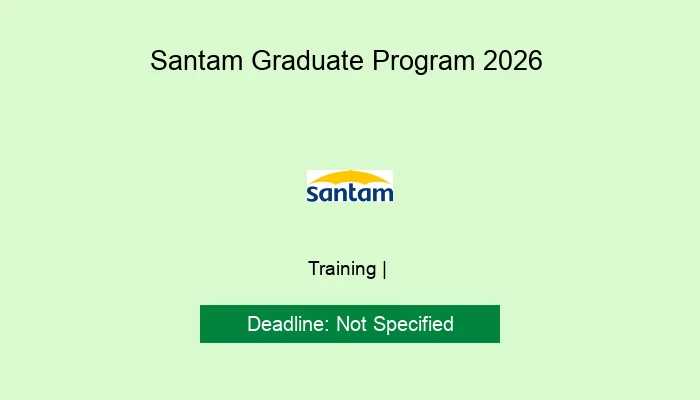 Santam Graduate Program 2026

santam

Training |

Deadline: Not Specified